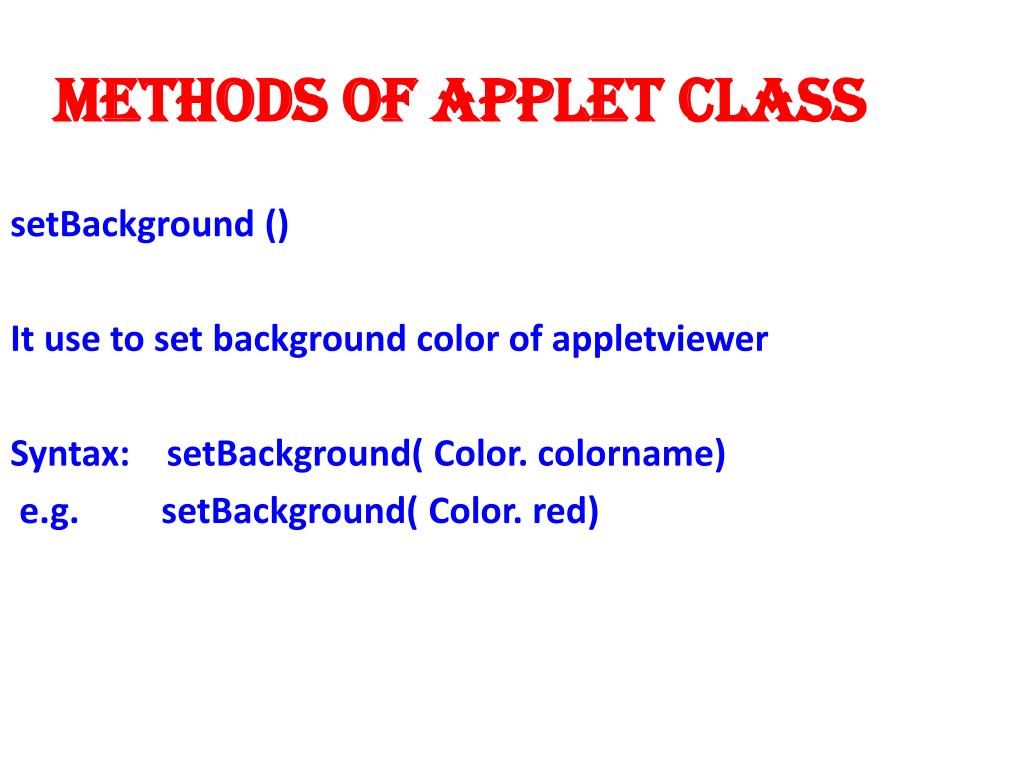 METHODS OF APPLET CLASS

setBackground ()

It use to set background color of appletviewer

Syntax: setBackground( Color. colorname)
e.g. setBackground( Color. red)